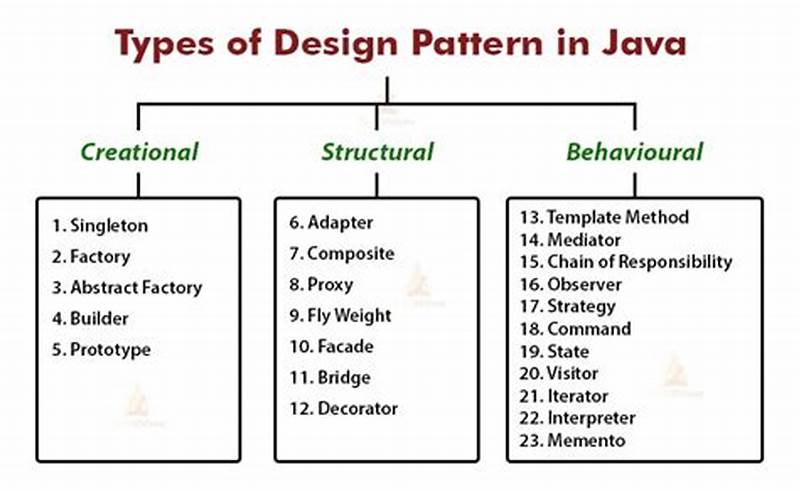 Types of Design Pattern in Java

Creational

1. Singleton
2. Factory
3. Abstract Factory
4. Builder
5. Prototype

Structural

6. Adapter
7. Composite
8. Proxy
9. Fly Weight
10. Facade
11. Bridge
12. Decorator

Behavioural

13. Template Method
14. Mediator
15. Chain of Responsibility
16. Observer
17. Strategy
18. Command
19. State
20. Visitor
21. Iterator
22. Interpreter
23. Memento